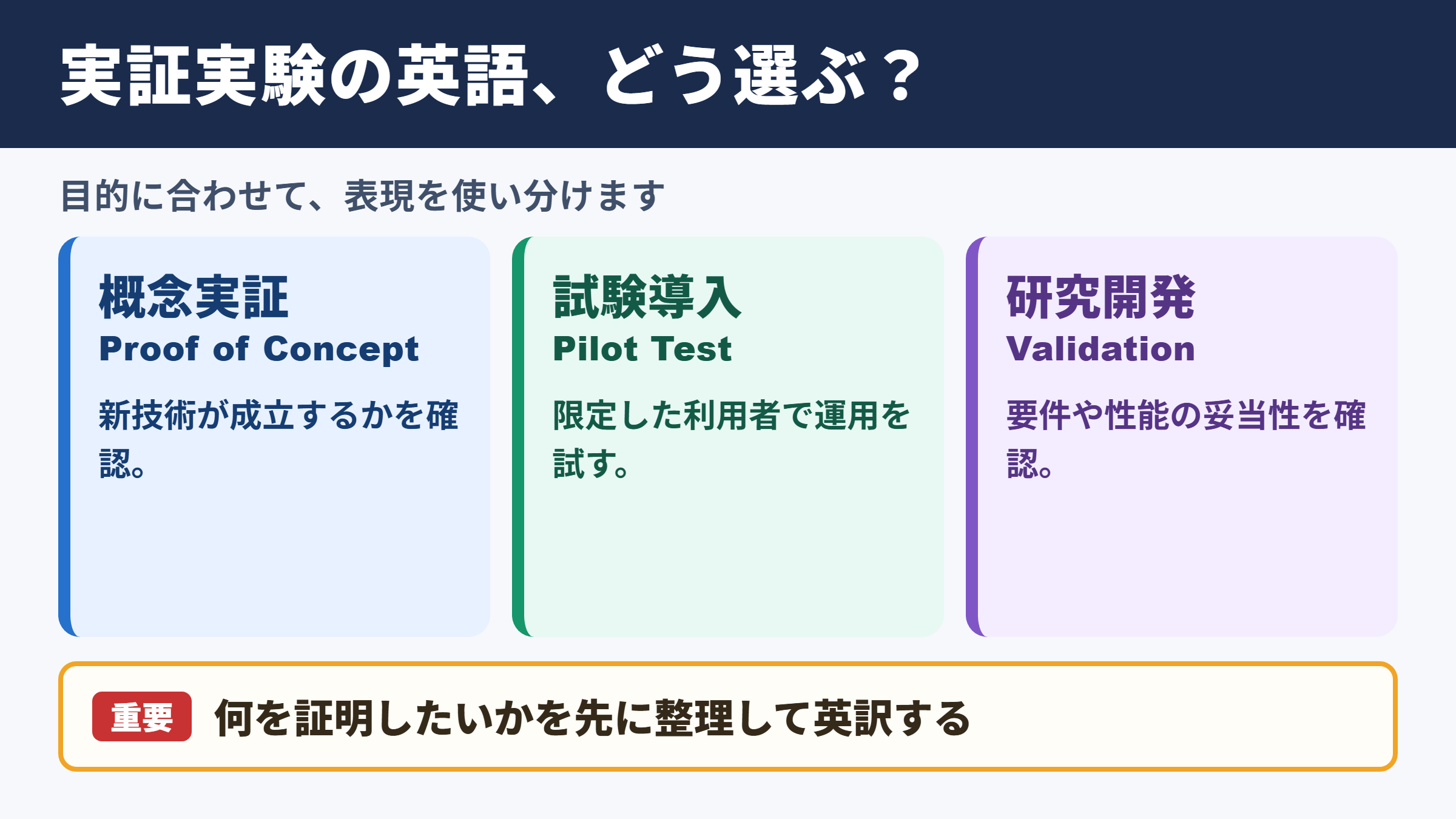 実証実験の英語、どう選ぶ？

目的に合わせて、表現を使い分けます

概念実証
Proof of Concept

新技術が成立するかを確認。

試験導入
Pilot Test

限定した利用者で運用を試す。

研究開発
Validation

要件や性能の妥当性を確認。

重要 何を証明したいかを先に整理して英訳する